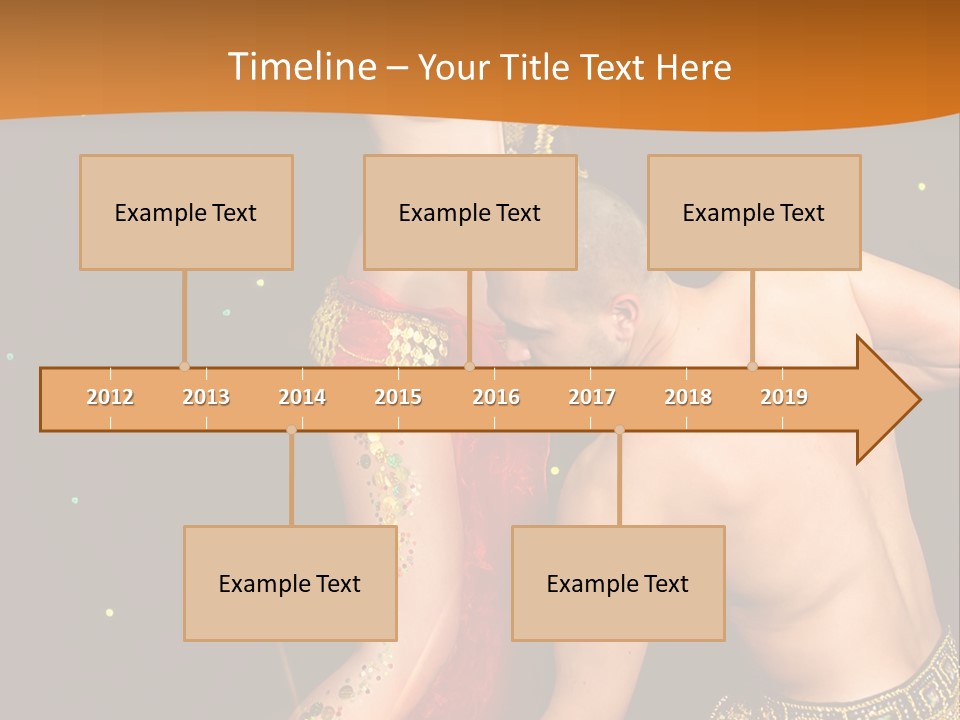 Timeline – Your Title Text Here

Example Text

Example Text

Example Text

2012 2013 2014 2015 2016 2017 2018 2019

Example Text

Example Text